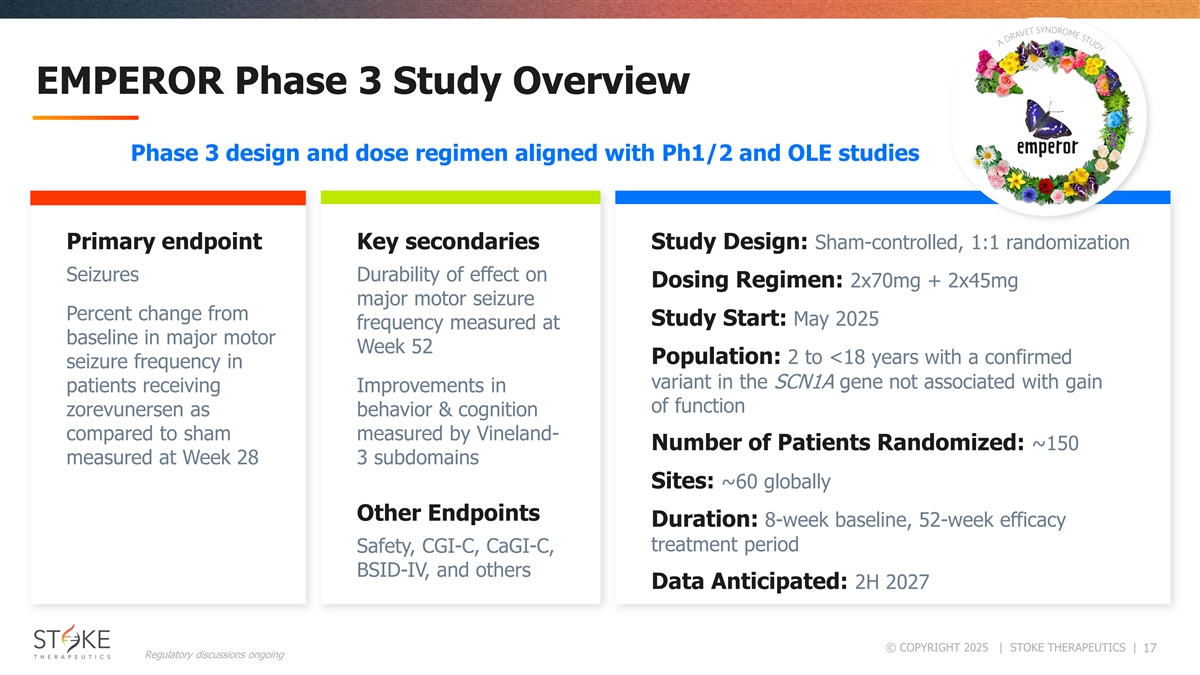 EMPEROR Phase 3 Study Overview

A DRAVET SYNDROME STUDY

emperor

Phase 3 design and dose regimen aligned with Ph1/2 and OLE studies

Primary endpoint

Seizures

Percent change from baseline in major motor seizure frequency in patients receiving zorevunersen as compared to sham measured at Week 28

Key secondaries

Durability of effect on major motor seizure frequency measured at Week 52

Improvements in behavior & cognition measured by Vineland-3 subdomains

Other Endpoints

Safety, CGI-C, CaGI-C, BSID-IV, and others

Study Design: Sham-controlled, 1:1 randomization

Dosing Regimen: 2x70mg + 2x45mg

Study Start: May 2025

Population: 2 to <18 years with a confirmed variant in the SCN1A gene not associated with gain of function

Number of Patients Randomized: ~150

Sites: ~60 globally

Duration: 8-week baseline, 52-week efficacy treatment period

Data Anticipated: 2H 2027

STOKE THERAPEUTICS

Regulatory discussions ongoing

© COPYRIGHT 2025 | STOKE THERAPEUTICS | 17